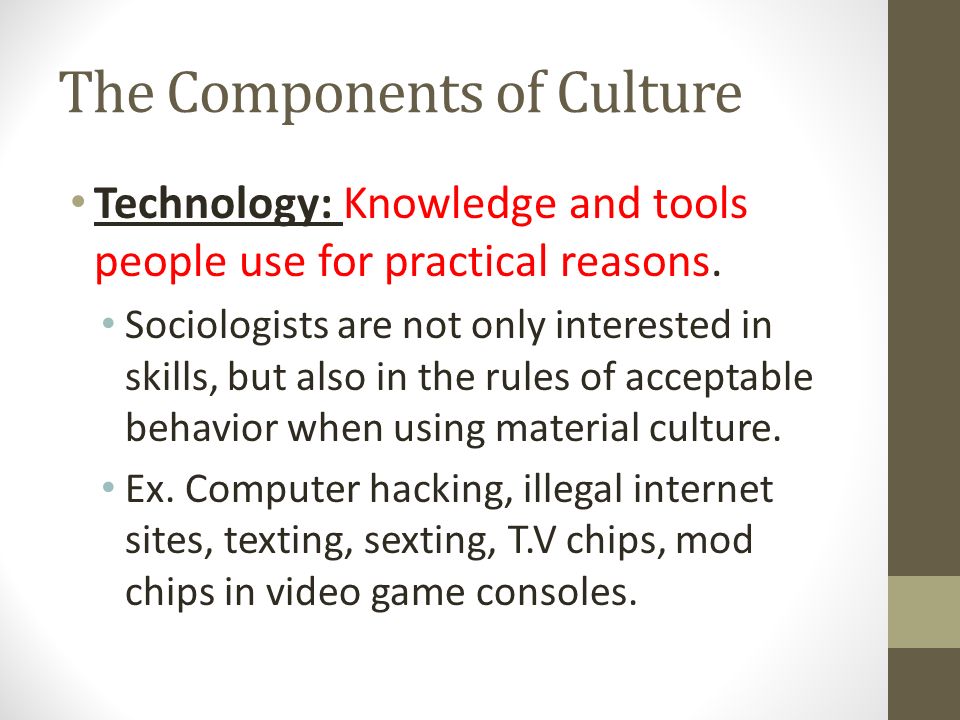 The Components of Culture

• Technology: Knowledge and tools people use for practical reasons.

• Sociologists are not only interested in skills, but also in the rules of acceptable behavior when using material culture.

• Ex. Computer hacking, illegal internet sites, texting, sexting, T.V chips, mod chips in video game consoles.